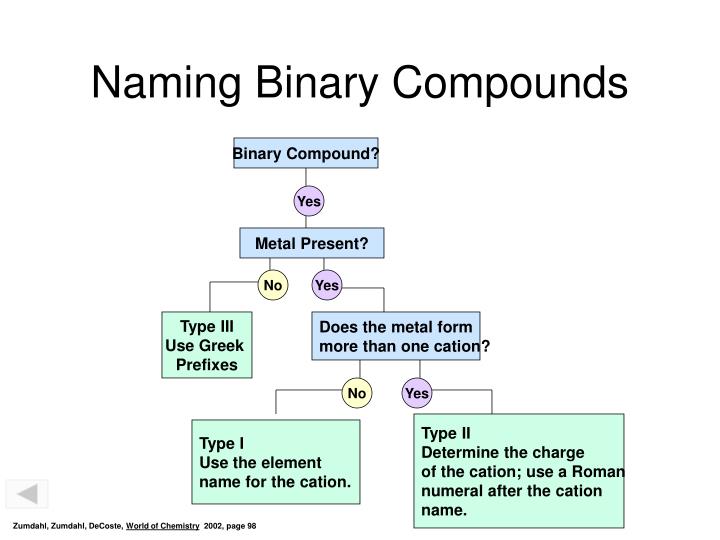 Naming Binary Compounds

Binary Compound?

Yes

Metal Present?

No

Yes

Type III
Use Greek
Prefixes

Does the metal form more than one cation?

No

Yes

Type I
Use the element name for the cation.

Type II
Determine the charge of the cation; use a Roman numeral after the cation name.

Zumdahl, Zumdahl, DeCoste, World of Chemistry 2002, page 98